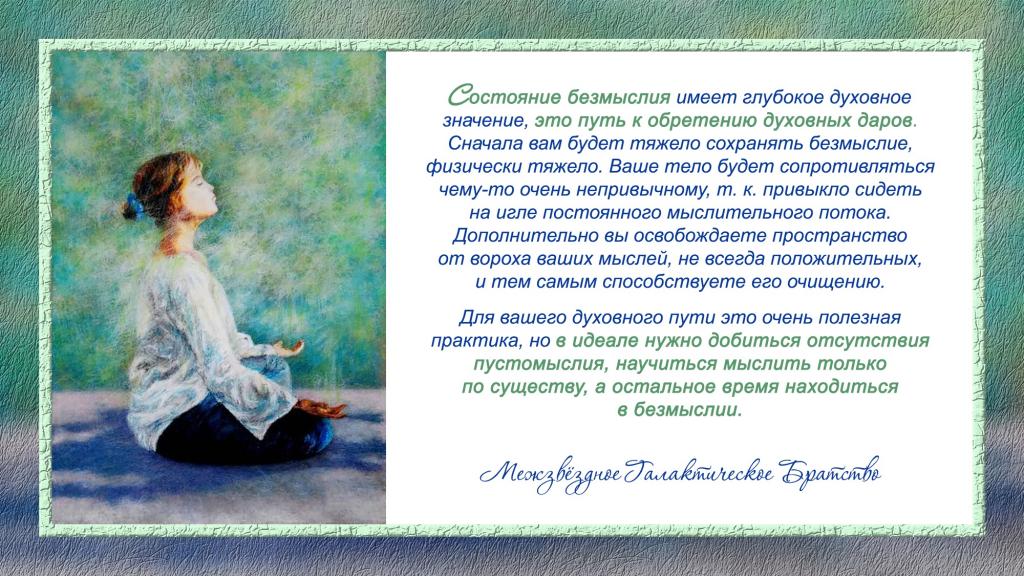 Состояние безмыслия имеет глубокое духовное значение, это путь к обретению духовных даров. Сначала вам будет тяжело сохранять безмыслие, физически тяжело. Ваше тело будет сопротивляться чему-то очень непривычному, т. к. привыкло сидеть на игле постоянного мыслительного потока. Дополнительно вы освобождаете пространство от вороха ваших мыслей, не всегда положительных, и тем самым способствуете его очищению.

Для вашего духовного пути это очень полезная практика, но в идеале нужно добиться отсутствия пустомыслия, научиться мыслить только по существу, а остальное время находиться в безмыслии.

Межзвёздное Галактическое Братство